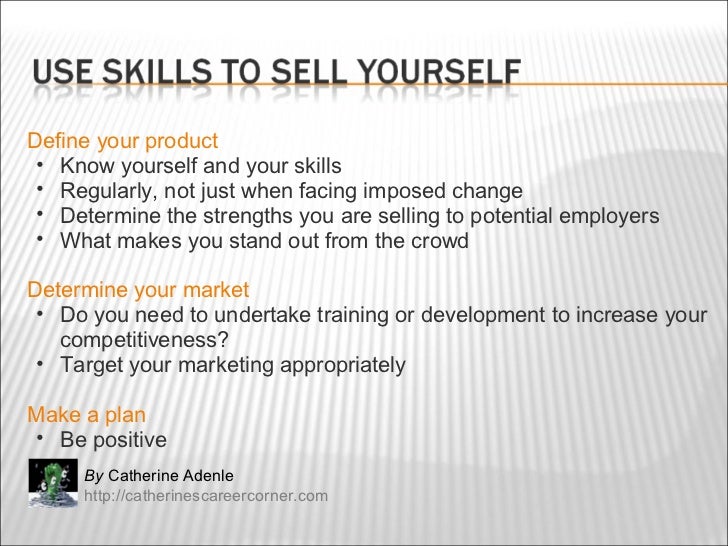 USE SKILLS TO SELL YOURSELF

Define your product
• Know yourself and your skills
• Regularly, not just when facing imposed change
• Determine the strengths you are selling to potential employers
• What makes you stand out from the crowd

Determine your market
• Do you need to undertake training or development to increase your competitiveness?
• Target your marketing appropriately

Make a plan
• Be positive

By Catherine Adenle
http://catherinescareercorner.com